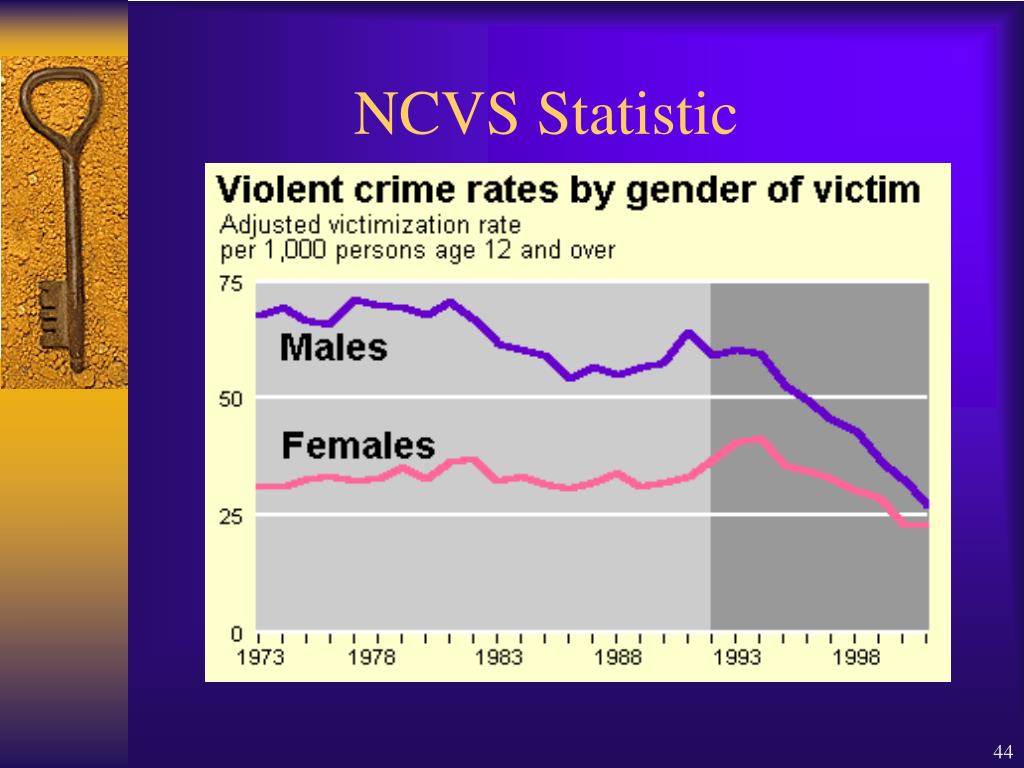 NCVS Statistic

Violent crime rates by gender of victim
Adjusted victimization rate
per 1,000 persons age 12 and over

75
50
25
0

Males
Females

1973 1978 1983 1988 1993 1998

44